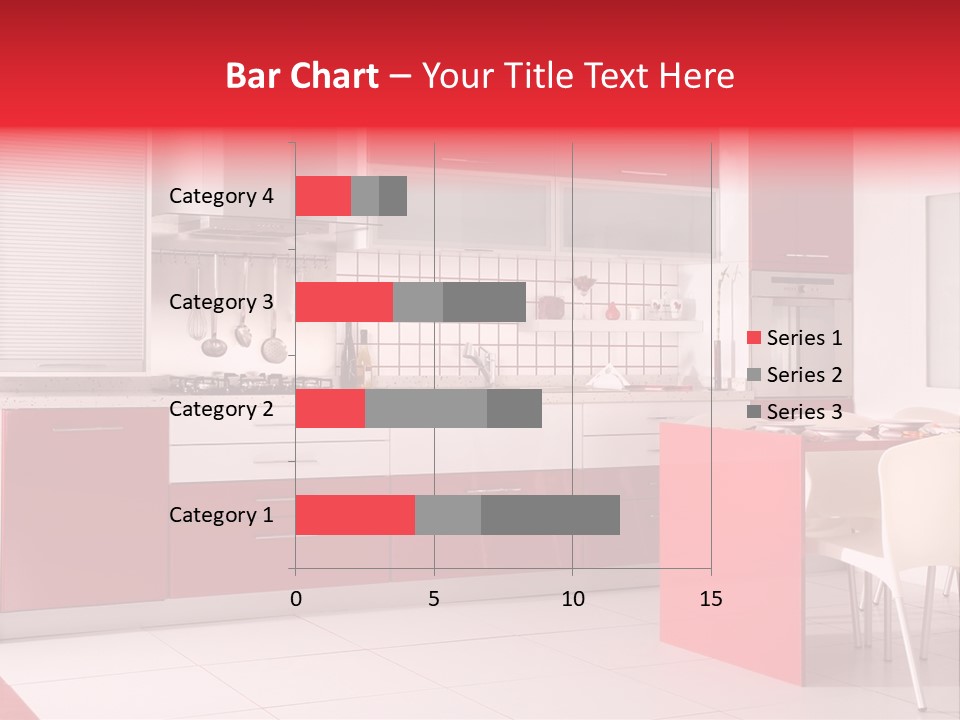 Bar Chart – Your Title Text Here

Category 4
Category 3
Category 2
Category 1

0
5
10
15

Series 1
Series 2
Series 3